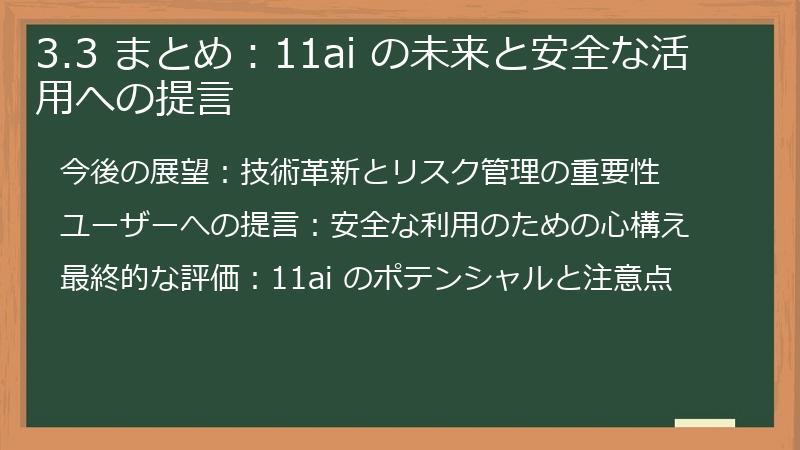 3.3 まとめ：11ai の未来と安全な活用への提言

今後の展望：技術革新とリスク管理の重要性

ユーザーへの提言：安全な利用のための心構え

最終的な評価：11ai のポテンシャルと注意点